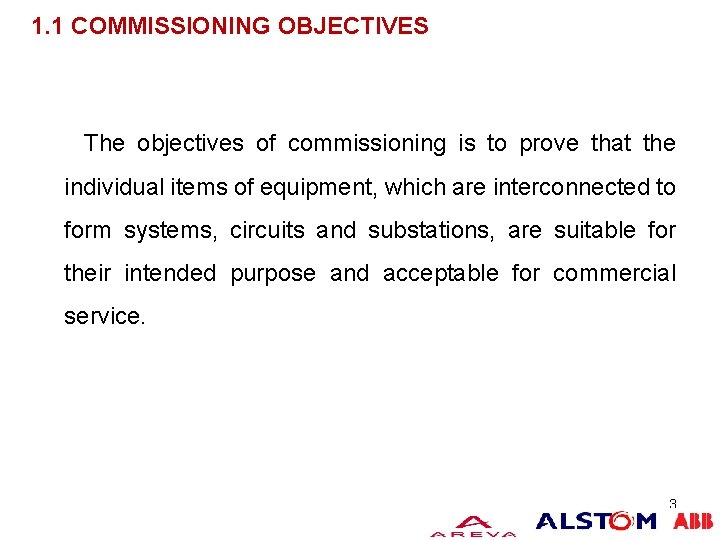 1.1 COMMISSIONING OBJECTIVES

The objectives of commissioning is to prove that the individual items of equipment, which are interconnected to form systems, circuits and substations, are suitable for their intended purpose and acceptable for commercial service.

3

AREVA ALSTOM ABB